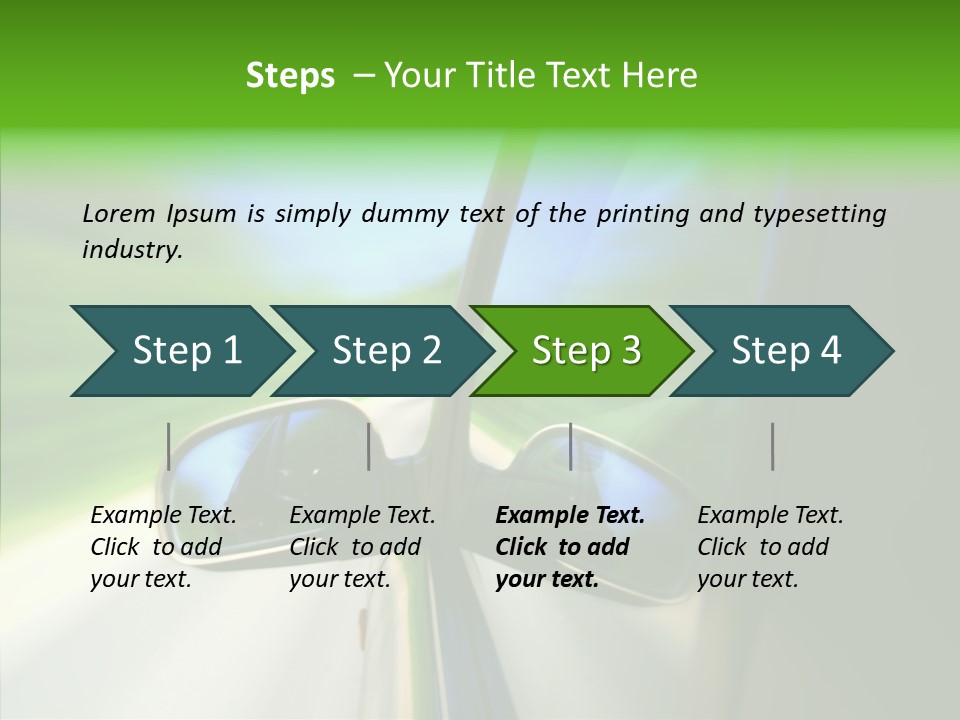 Steps – Your Title Text Here

Lorem Ipsum is simply dummy text of the printing and typesetting industry.

Step 1

Step 2

Step 3

Step 4

Example Text. Click to add your text.

Example Text. Click to add your text.

Example Text. Click to add your text.

Example Text. Click to add your text.